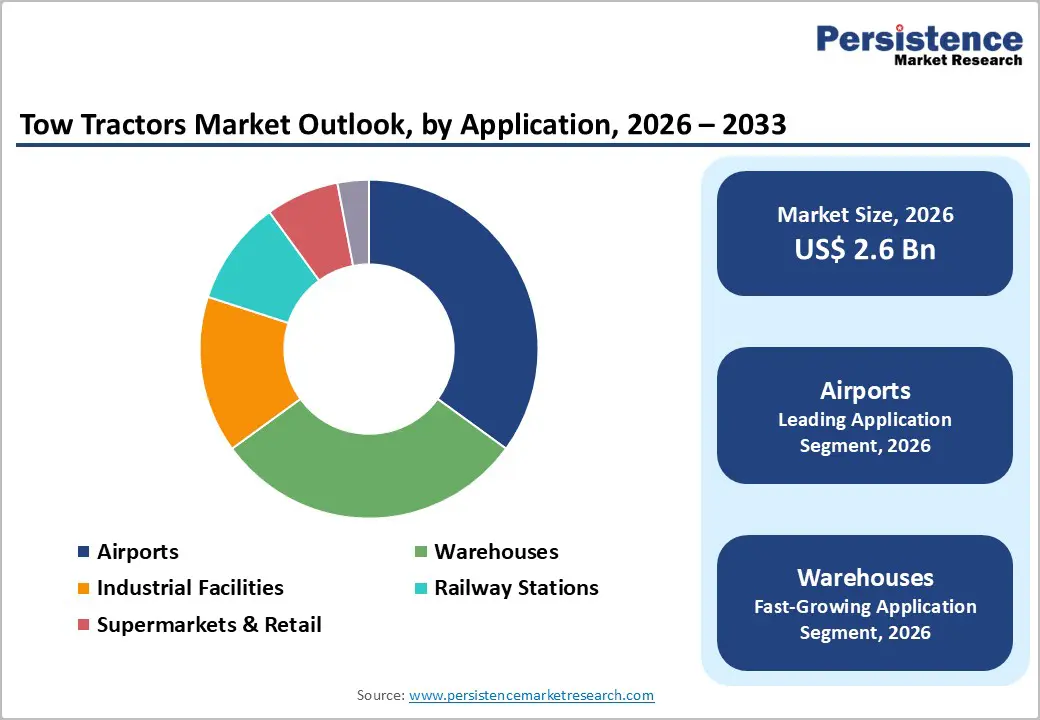 Persistence
Market Research

Tow Tractors Market Outlook, by Application, 2026 – 2033

Airports
Warehouses
Industrial Facilities
Railway Stations
Supermarkets & Retail

Market Size, 2026
US$ 2.6 Bn

Airports
Leading Application Segment, 2026

Warehouses
Fast-Growing Application Segment, 2026

Source: www.persistencemarketresearch.com